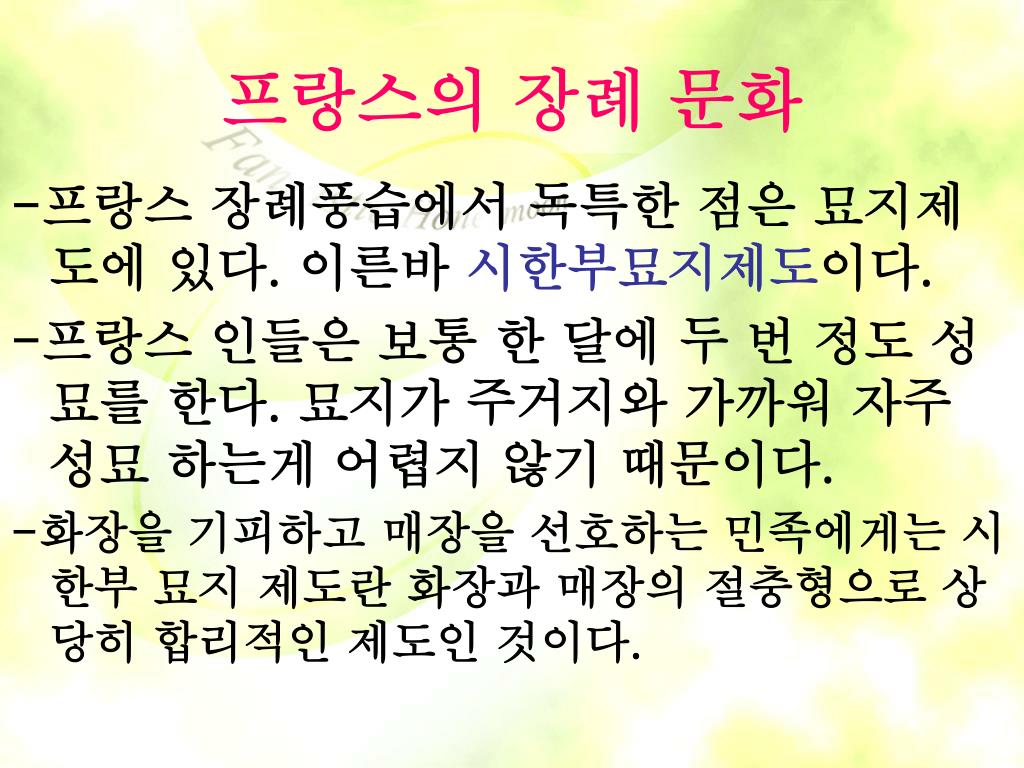 프랑스의 장례 문화

-프랑스 장례풍습에서 독특한 점은 묘지제도에 있다. 이른바 시한부묘지제도이다.

-프랑스 인들은 보통 한 달에 두 번 정도 성묘를 한다. 묘지가 주거지와 가까워 자주 성묘 하는게 어렵지 않기 때문이다.

-화장을 기피하고 매장을 선호하는 민족에게는 시한부 묘지 제도란 화장과 매장의 절충형으로 상당히 합리적인 제도인 것이다.